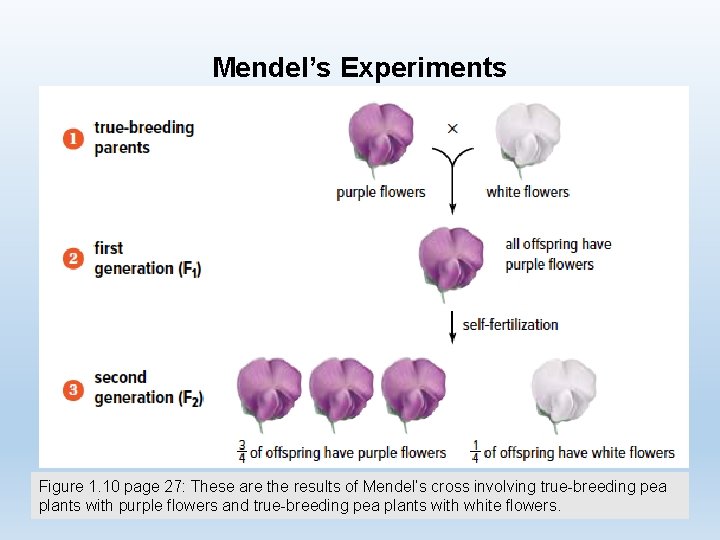 Mendel's Experiments

1 true-breeding parents

×

purple flowers

white flowers

2 first generation ($F_1$)

all offspring have purple flowers

self-fertilization

3 second generation ($F_2$)

$\frac{3}{4}$ of offspring have purple flowers

$\frac{1}{4}$ of offspring have white flowers

Figure 1.10 page 27: These are the results of Mendel's cross involving true-breeding pea plants with purple flowers and true-breeding pea plants with white flowers.